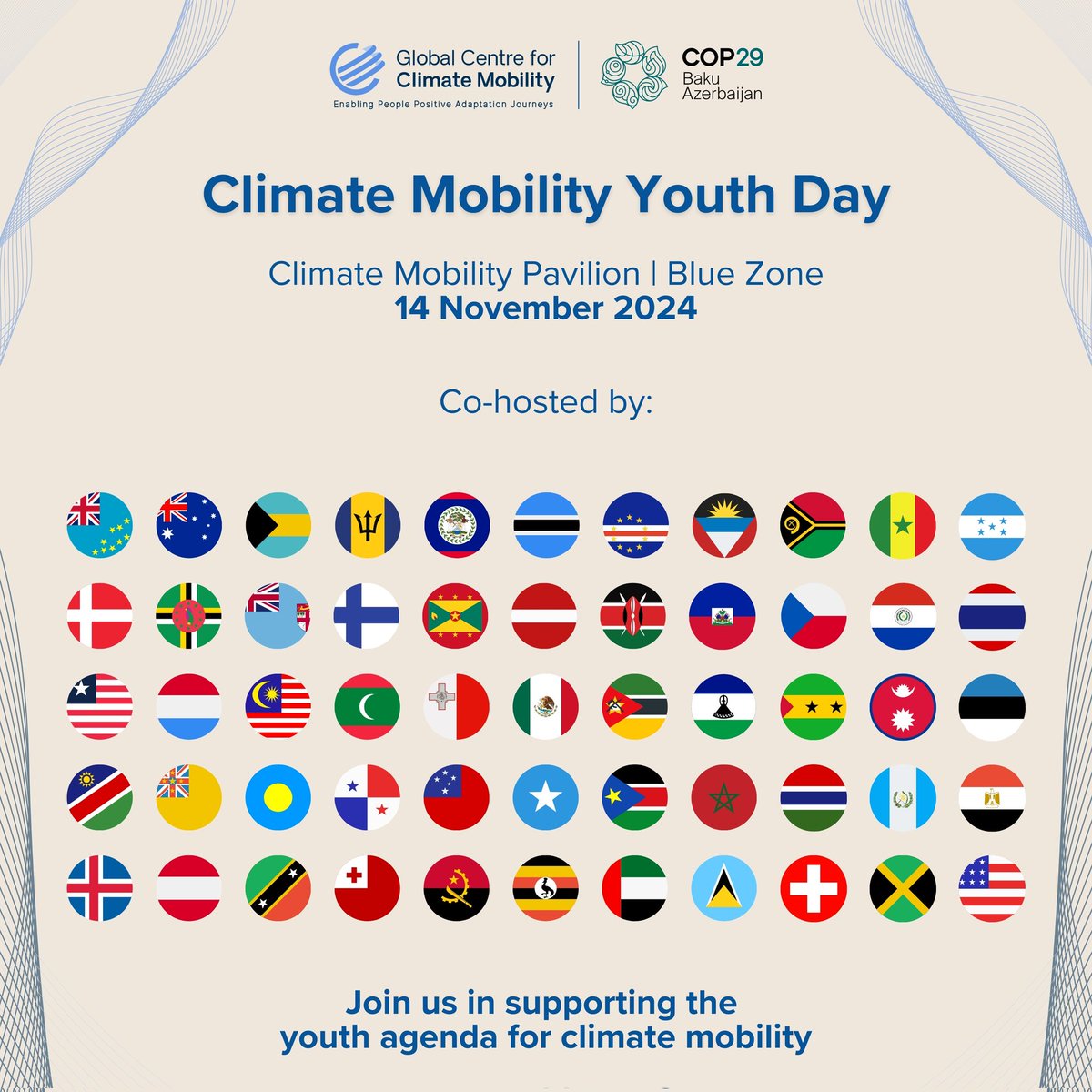 Global Centre for Climate Mobility
Enabling People Positive Adaptation Journeys

COP29
Baku
Azerbaijan

Climate Mobility Youth Day

Climate Mobility Pavilion | Blue Zone
14 November 2024

Co-hosted by:

Join us in supporting the youth agenda for climate mobility